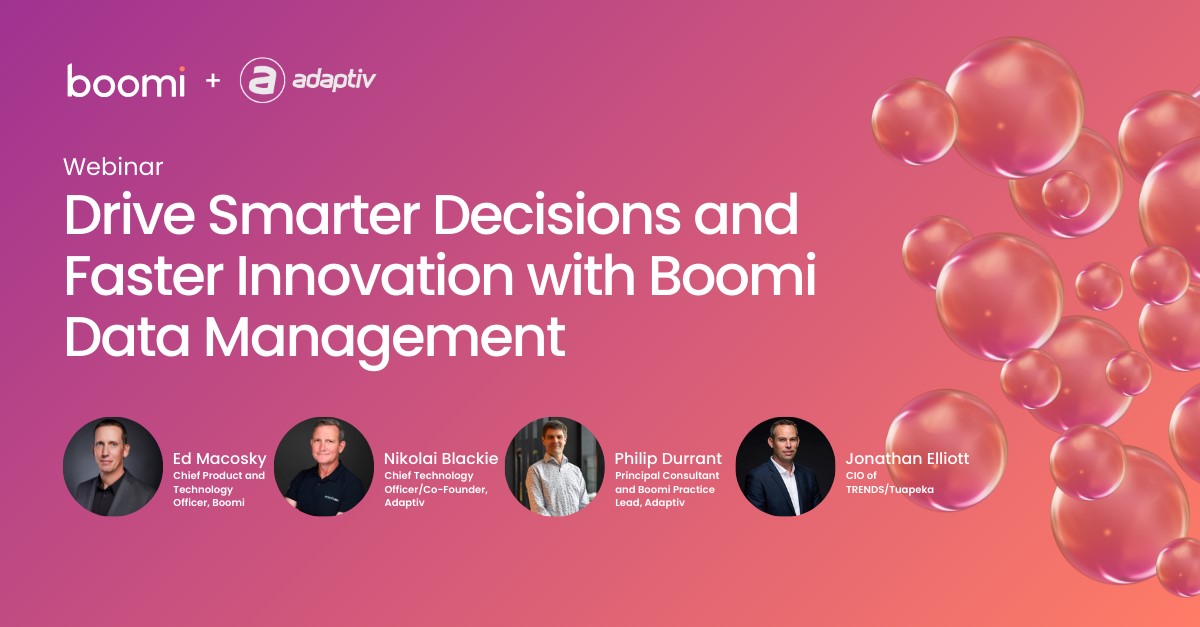 boomi + adaptiv

Webinar

Drive Smarter Decisions and Faster Innovation with Boomi Data Management

Ed Macosky
Chief Product and Technology Officer, Boomi

Nikolai Blackie
Chief Technology Officer/Co-Founder, Adaptiv

Philip Durrant
Principal Consultant and Boomi Practice Lead, Adaptiv

Jonathan Elliott
CIO of TRENDS/Tuapeka